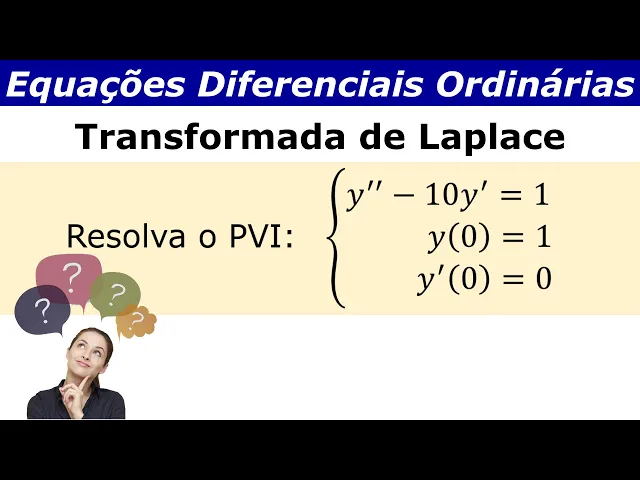 Equações Diferenciais Ordinárias

Transformada de Laplace

Resolva o PVI: $\begin{cases} y'' - 10y' = 1 \\ y(0) = 1 \\ y'(0) = 0 \end{cases}$

?

?

?

?